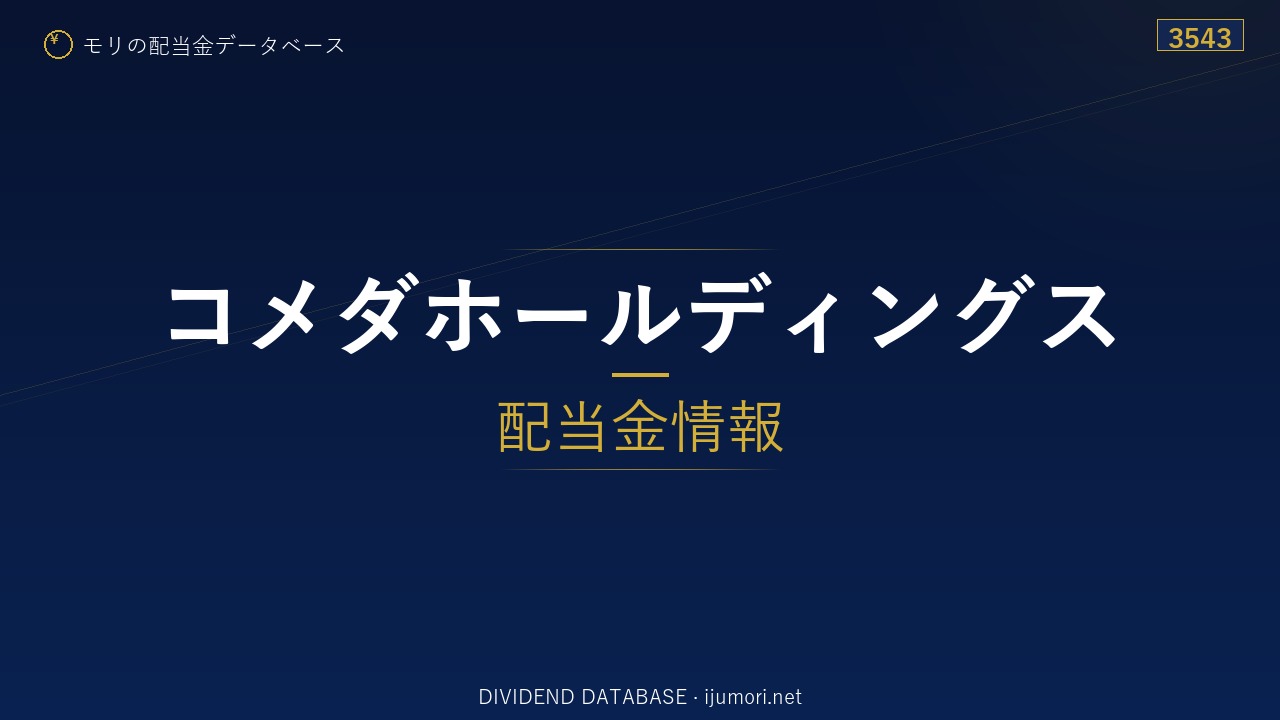 ¥ モリの配当金データベース

3543

コメダホールディングス

配当金情報

DIVIDEND DATABASE · ijumori.net